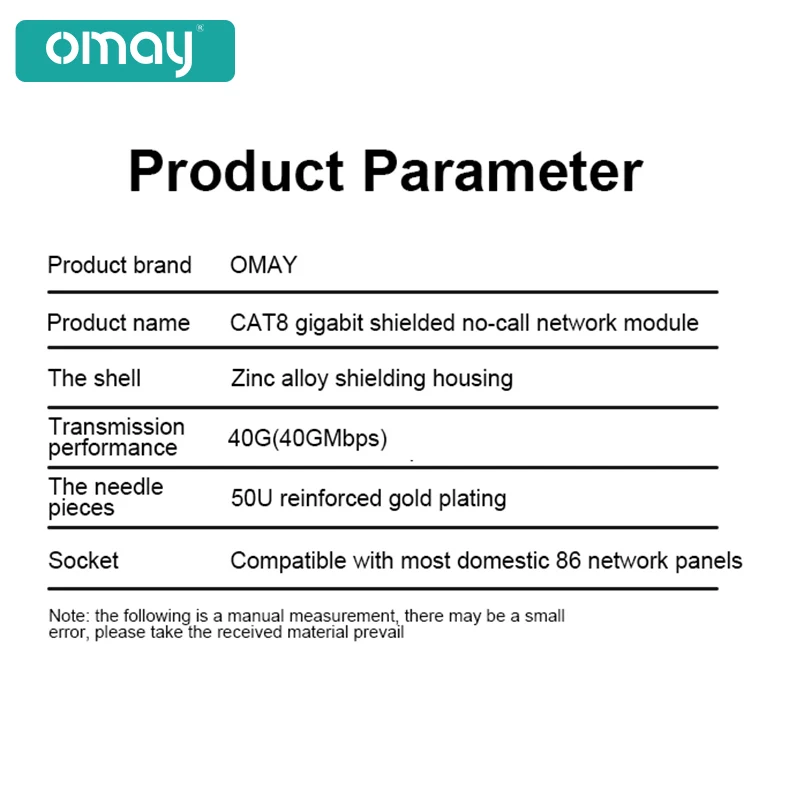 omay®

Product Parameter

| Product brand | OMAY |
|---|---|
| Product name | CAT8 gigabit shielded no-call network module |
| The shell | Zinc alloy shielding housing |
| Transmission performance | 40G(40GMbps) |
| The needle pieces | 50U reinforced gold plating |
| Socket | Compatible with most domestic 86 network panels |

Note: the following is a manual measurement, there may be a small error, please take the received material prevail